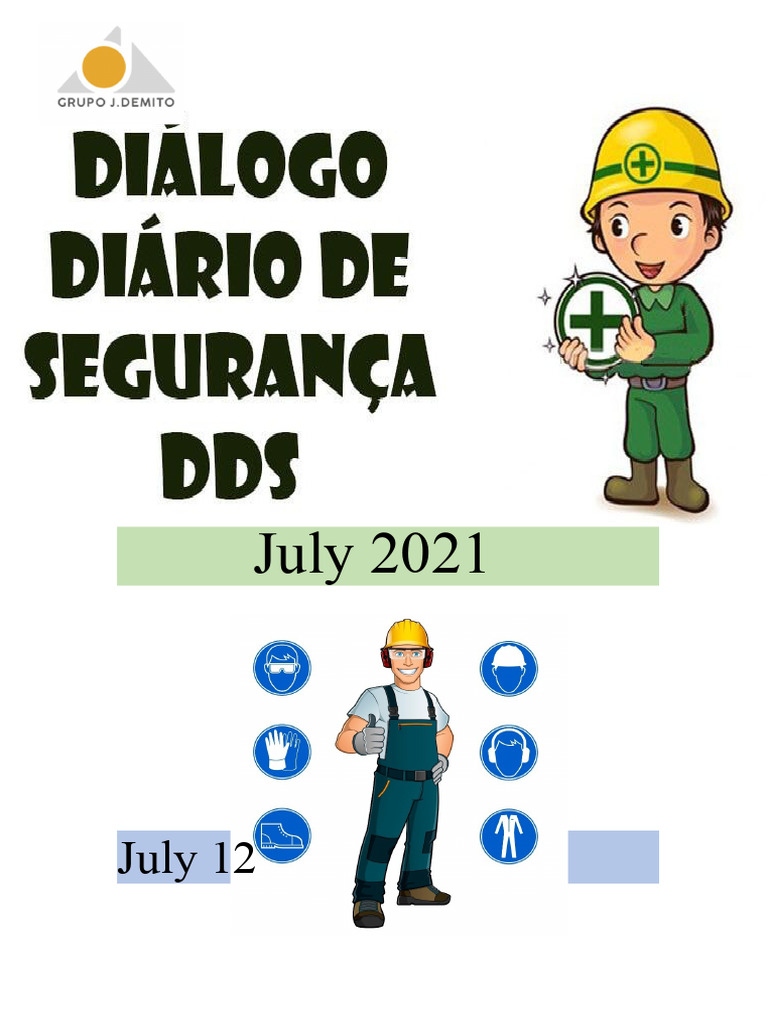 GRUPO J.DEMITO

DIÁLOGO DIÁRIO DE SEGURANÇA DDS

July 2021

July 12